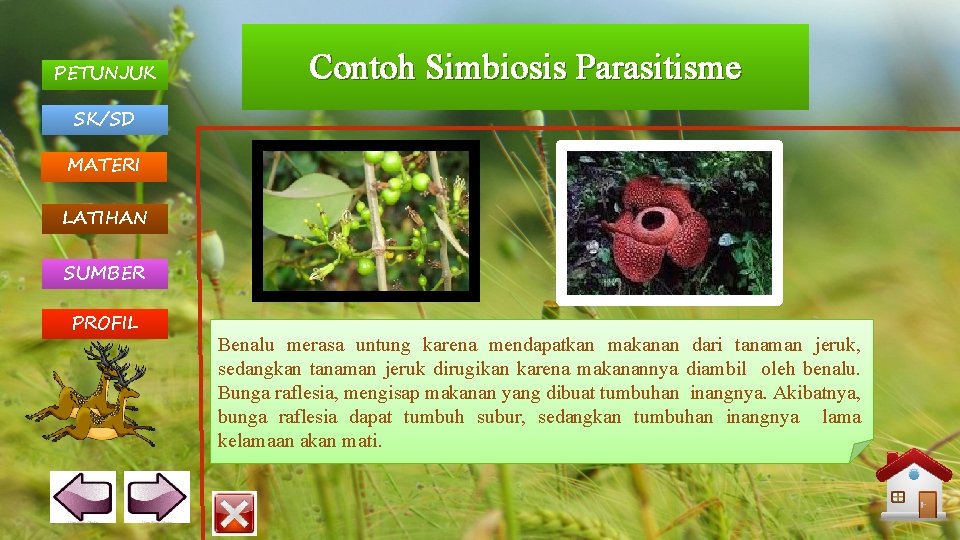 PETUNJUK

SK/SD

MATERI

LATIHAN

SUMBER

PROFIL

Contoh Simbiosis Parasitisme

Benalu merasa untung karena mendapatkan makanan dari tanaman jeruk, sedangkan tanaman jeruk dirugikan karena makanannya diambil oleh benalu. Bunga raflesia, mengisap makanan yang dibuat tumbuhan inangnya. Akibatnya, bunga raflesia dapat tumbuh subur, sedangkan tumbuhan inangnya lama kelamaan akan mati.